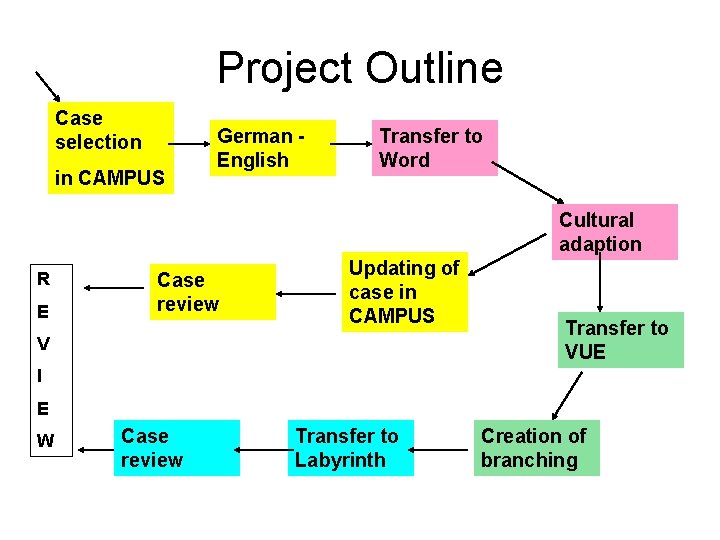 Project Outline

Case selection in CAMPUS

German - English

Transfer to Word

Cultural adaption

Updating of case in CAMPUS

Case review

R
E
V
I
E
W

Transfer to VUE

Creation of branching

Transfer to Labyrinth

Case review